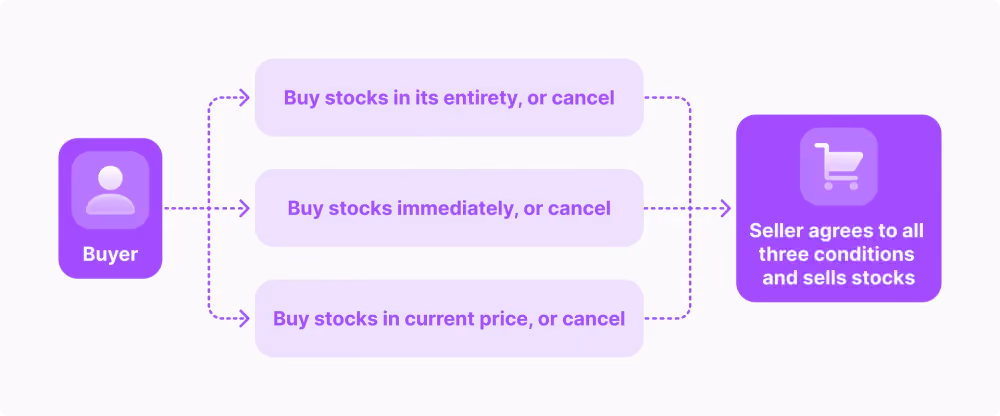 Buyer

Buy stocks in its entirety, or cancel

Buy stocks immediately, or cancel

Buy stocks in current price, or cancel

Seller agrees to all three conditions and sells stocks